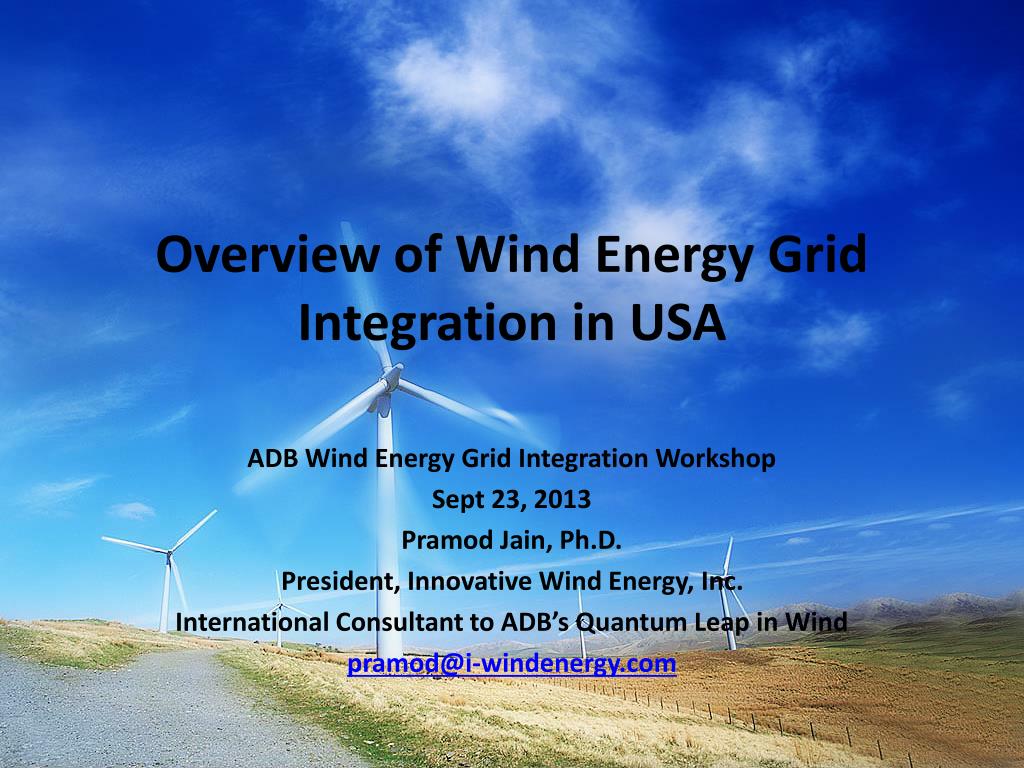 Overview of Wind Energy Grid Integration in USA

ADB Wind Energy Grid Integration Workshop
Sept 23, 2013
Pramod Jain, Ph.D.
President, Innovative Wind Energy, Inc.
International Consultant to ADB's Quantum Leap in Wind
pramod@i-windenergy.com